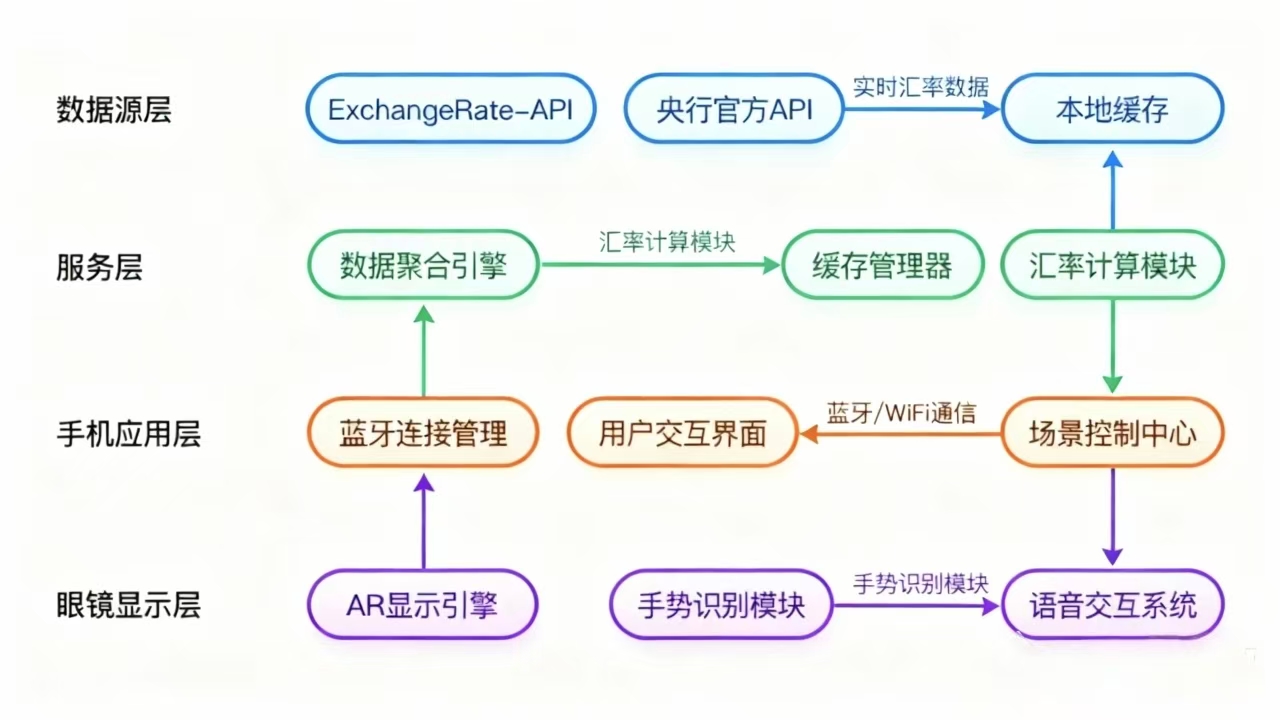 数据源层

ExchangeRate-API

央行官方API

实时汇率数据

本地缓存

服务层

数据聚合引擎

汇率计算模块

缓存管理器

汇率计算模块

手机应用层

蓝牙连接管理

用户交互界面

蓝牙/WiFi通信

场景控制中心

眼镜显示层

AR显示引擎

手势识别模块

手势识别模块

语音交互系统